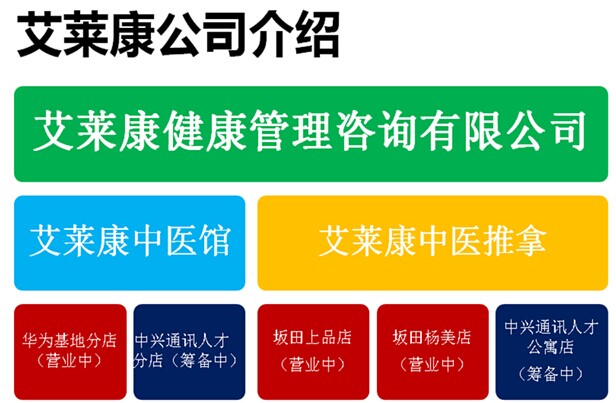 艾莱康公司介绍

艾莱康健康管理咨询有限公司

艾莱康中医馆

艾莱康中医推拿

华为基地分店（营业中）

中兴通讯人才分店（筹备中）

坂田上品店（营业中）

坂田杨美店（营业中）

中兴通讯人才公寓店（筹备中）